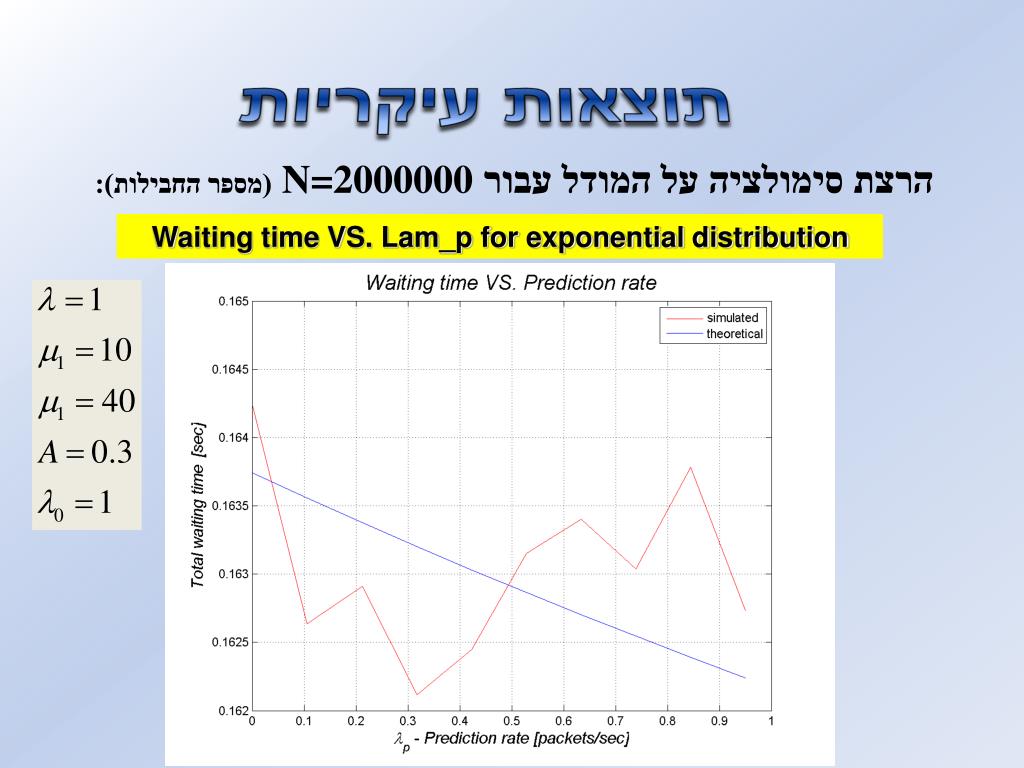 תוצאות עיקריות

הרצת סימולציה על המודל עבור N=2000000 (מספר החבילות):

Waiting time VS. Lam_p for exponential distribution

$\lambda = 1$
$\mu_1 = 10$
$\mu_1 = 40$
$A = 0.3$
$\lambda_0 = 1$

Waiting time VS. Prediction rate

simulated
theoretical

Total waiting time [sec]

0.165
0.1645
0.164
0.1635
0.163
0.1625
0.162

0 0.1 0.2 0.3 0.4 0.5 0.6 0.7 0.8 0.9 1

$\lambda_p$ - Prediction rate [packets/sec]